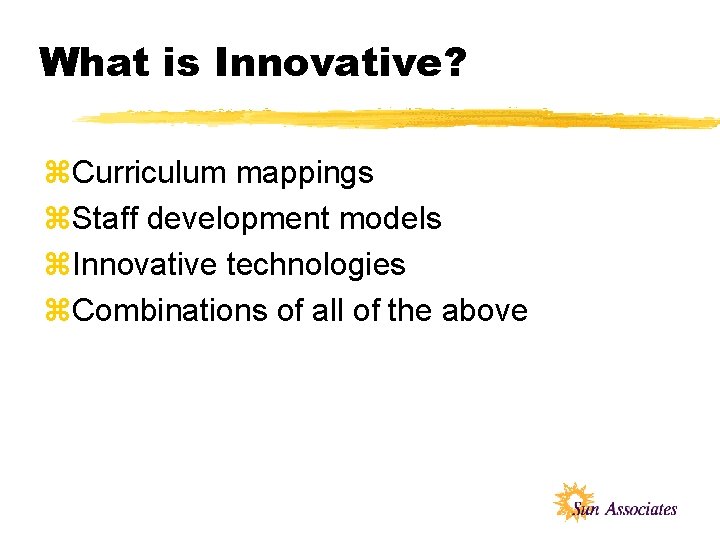 What is Innovative?

⌘Curriculum mappings
⌘Staff development models
⌘Innovative technologies
⌘Combinations of all of the above

Sun Associates